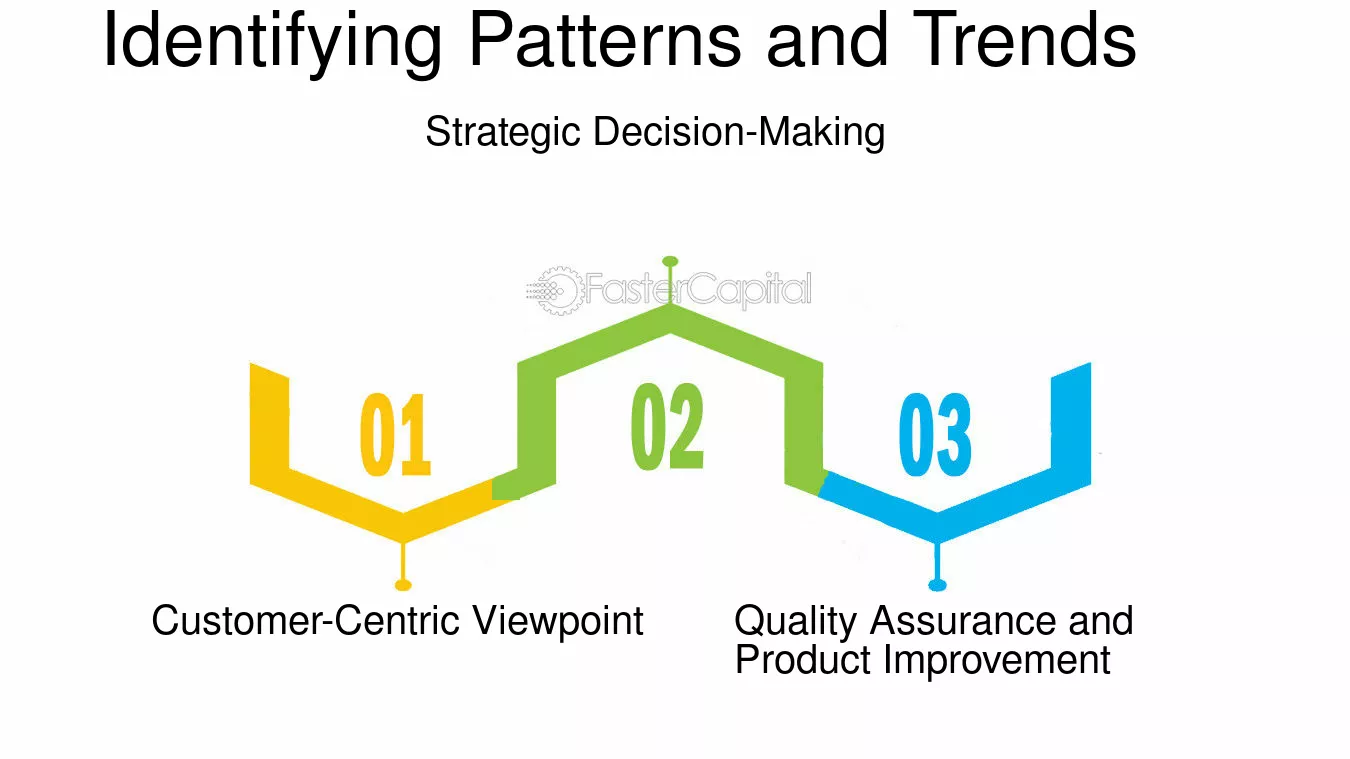 Identifying Patterns and Trends

Strategic Decision-Making

FasterCapital

01

02

03

Customer-Centric Viewpoint

Quality Assurance and Product Improvement